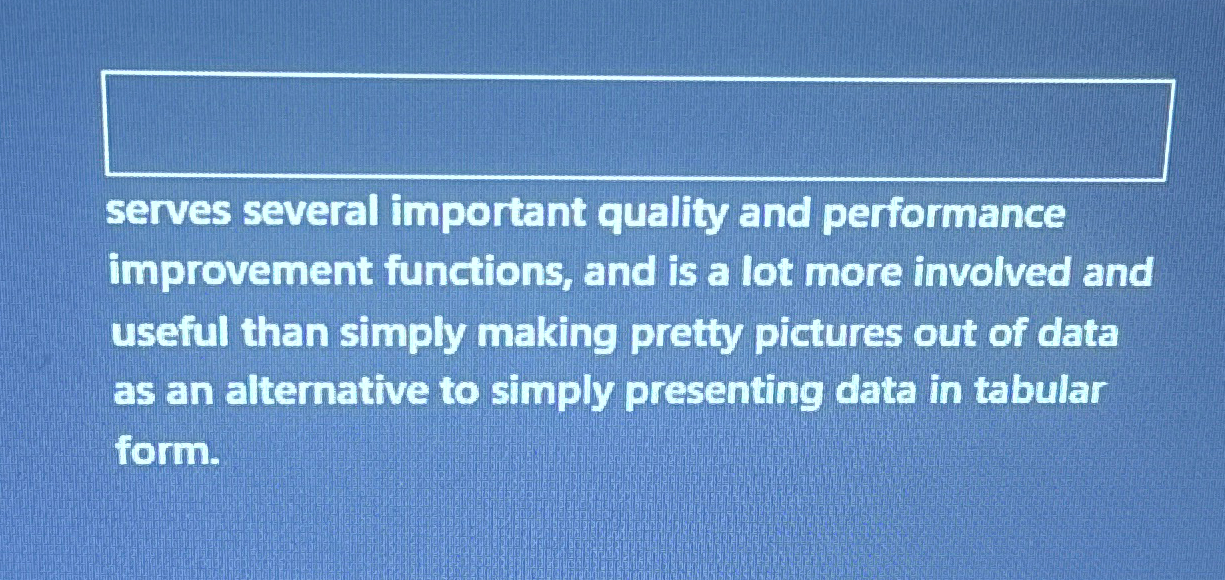 serves several important quality and performance improvement functions, and is a lot more involved and useful than simply making pretty pictures out of data as an alternative to simply presenting data in tabular form.